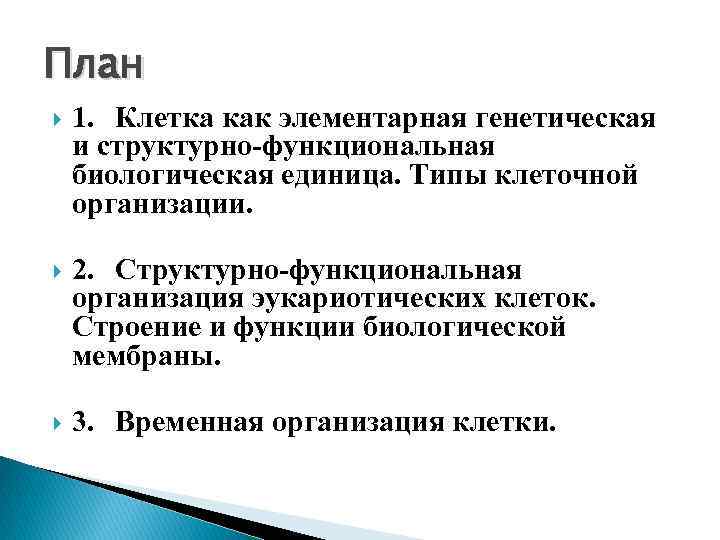 План

1. Клетка как элементарная генетическая и структурно-функциональная биологическая единица. Типы клеточной организации.

2. Структурно-функциональная организация эукариотических клеток. Строение и функции биологической мембраны.

3. Временная организация клетки.